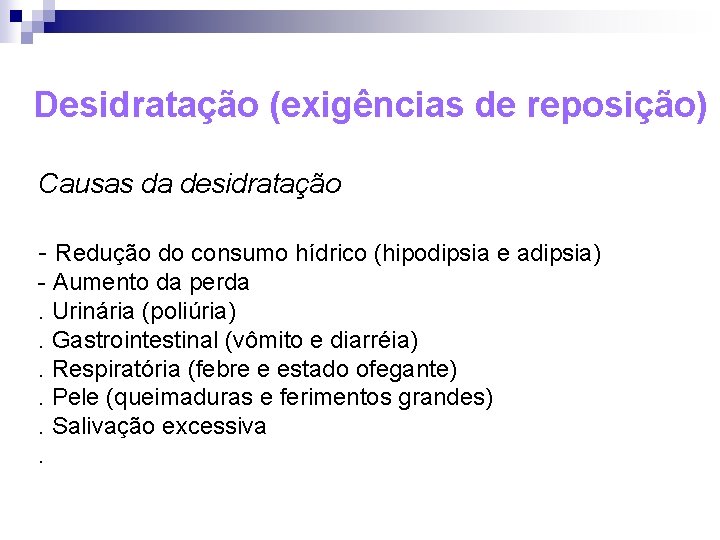 Desidratação (exigências de reposição)

Causas da desidratação

- Redução do consumo hídrico (hipodipsia e adipsia)
- Aumento da perda
. Urinária (poliúria)
. Gastrointestinal (vômito e diarréia)
. Respiratória (febre e estado ofegante)
. Pele (queimaduras e ferimentos grandes)
. Salivação excessiva
.